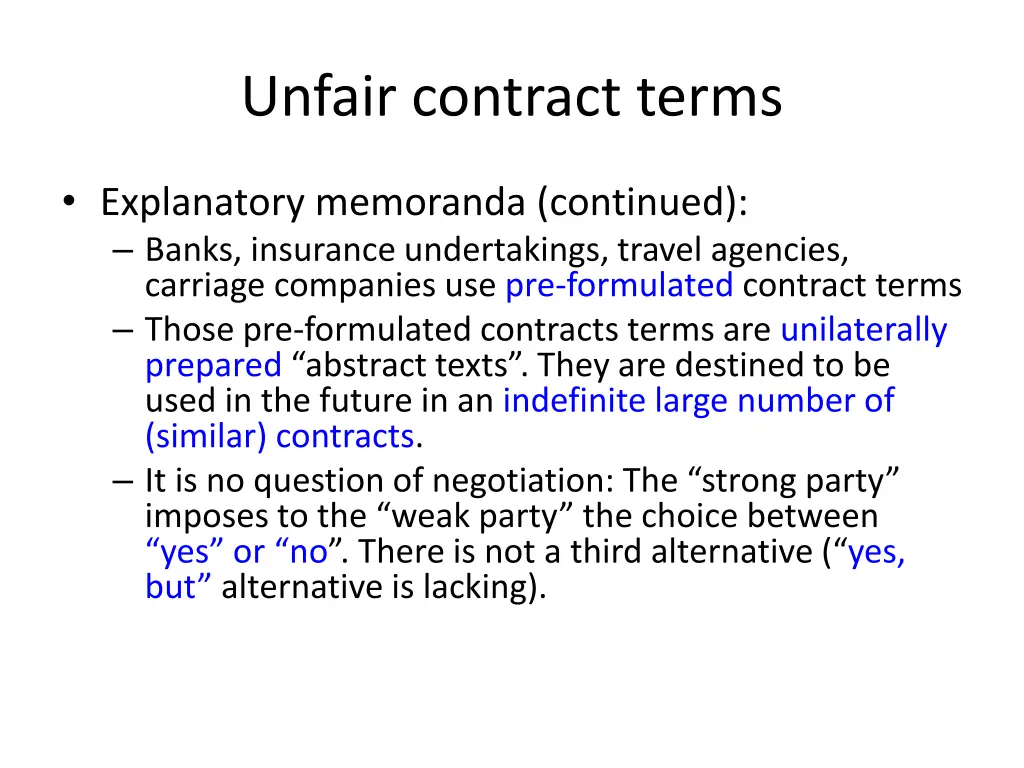 Unfair contract terms

• Explanatory memoranda (continued):
– Banks, insurance undertakings, travel agencies, carriage companies use pre-formulated contract terms
– Those pre-formulated contracts terms are unilaterally prepared “abstract texts”. They are destined to be used in the future in an indefinite large number of (similar) contracts.
– It is no question of negotiation: The “strong party” imposes to the “weak party” the choice between “yes” or “no”. There is not a third alternative (“yes, but” alternative is lacking).